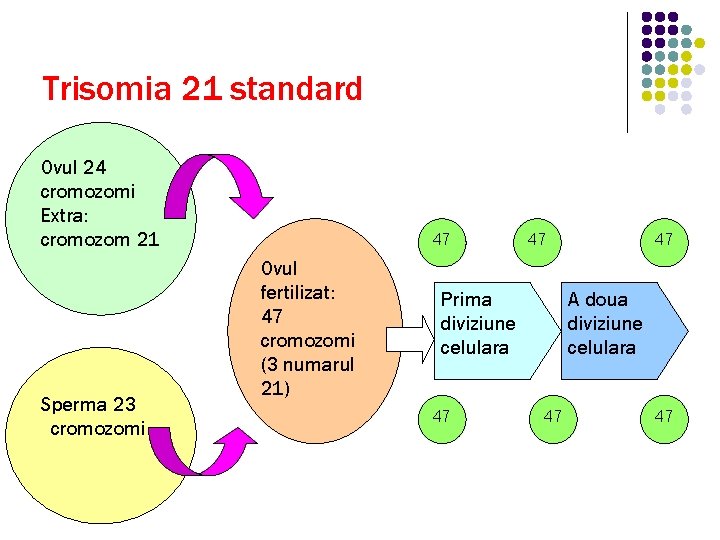 Trisomia 21 standard

Ovul 24 cromozomi Extra: cromozom 21

Sperma 23 cromozomi

Ovul fertilizat: 47 cromozomi (3 numarul 21)

47

47

47

Prima diviziune celulara

A doua diviziune celulara

47

47

47